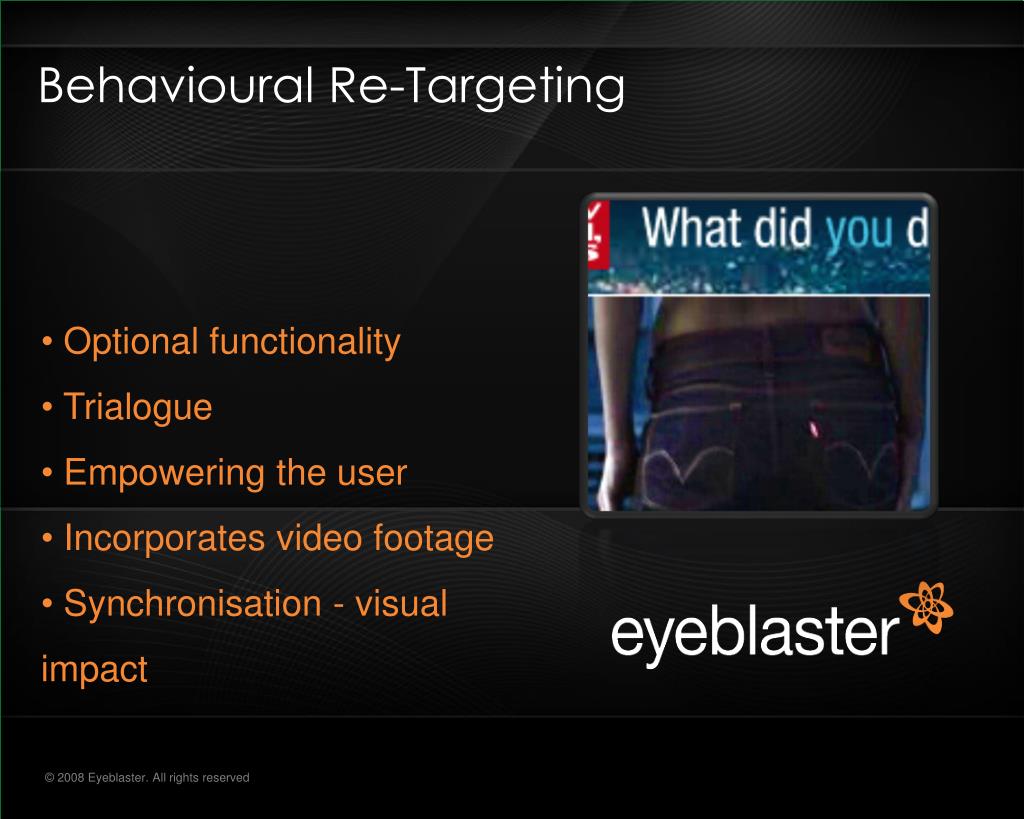 Behavioural Re-Targeting

• Optional functionality

• Trialogue

• Empowering the user

• Incorporates video footage

• Synchronisation - visual impact

What did you d

eyeblaster

© 2008 Eyeblaster. All rights reserved